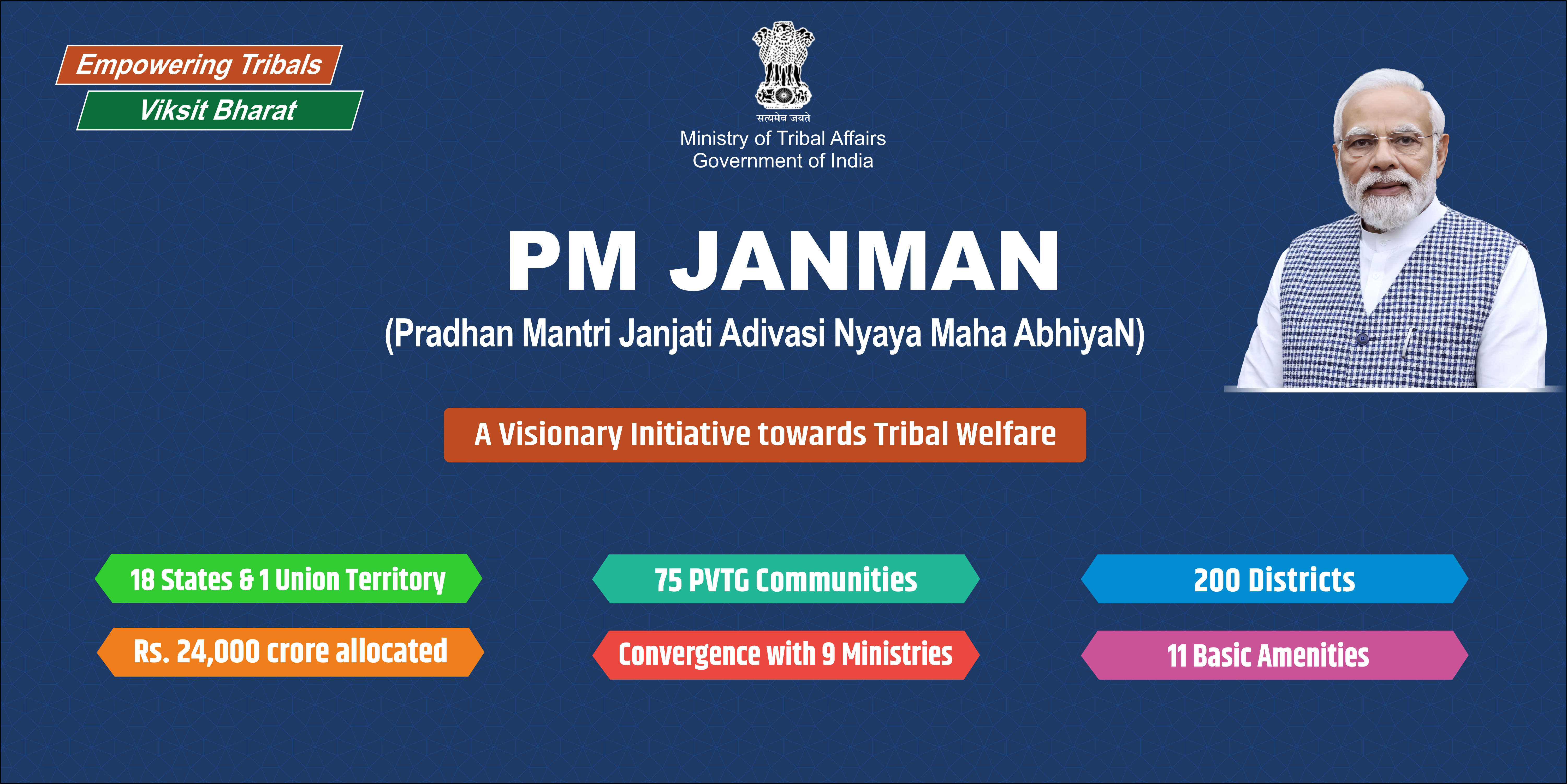 Empowering Tribals
Viksit Bharat

सत्यमेव जयते
Ministry of Tribal Affairs
Government of India

PM JANMAN
(Pradhan Mantri Janjati Adivasi Nyaya Maha AbhiyaN)

A Visionary Initiative towards Tribal Welfare

18 States & 1 Union Territory
75 PVTG Communities
200 Districts
Rs. 24,000 crore allocated
Convergence with 9 Ministries
11 Basic Amenities